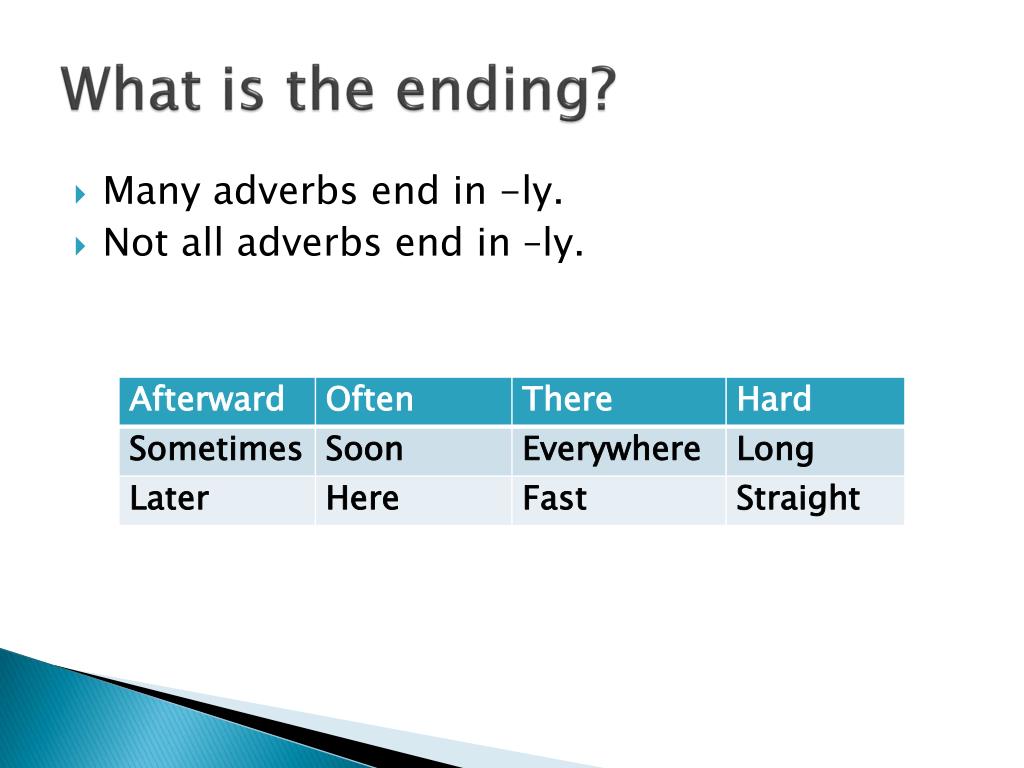 What is the ending?

Many adverbs end in –ly.
Not all adverbs end in –ly.

| Afterward | Often | There | Hard |
|---|---|---|---|
| Sometimes | Soon | Everywhere | Long |
| Later | Here | Fast | Straight |